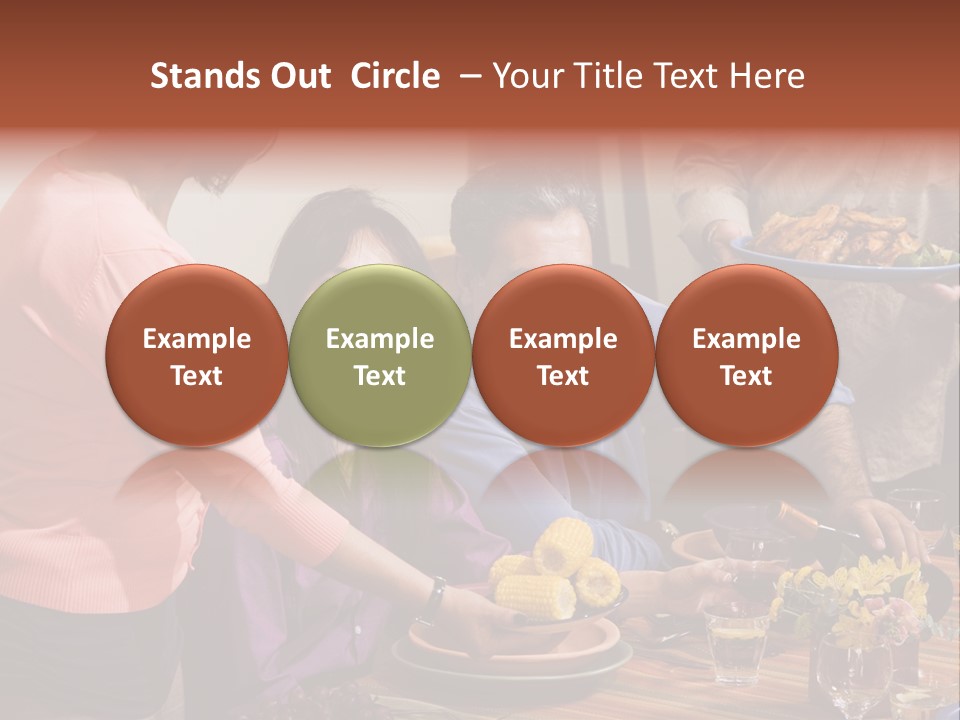 Stands Out Circle – Your Title Text Here

Example Text

Example Text

Example Text

Example Text